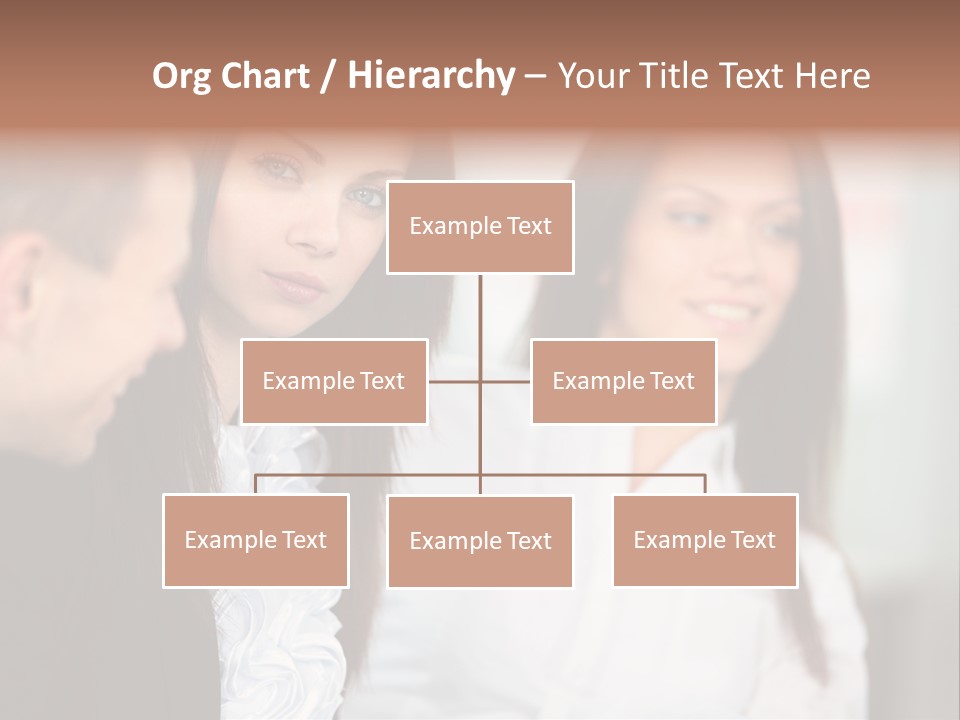 Org Chart / Hierarchy – Your Title Text Here

Example Text

Example Text

Example Text

Example Text

Example Text

Example Text